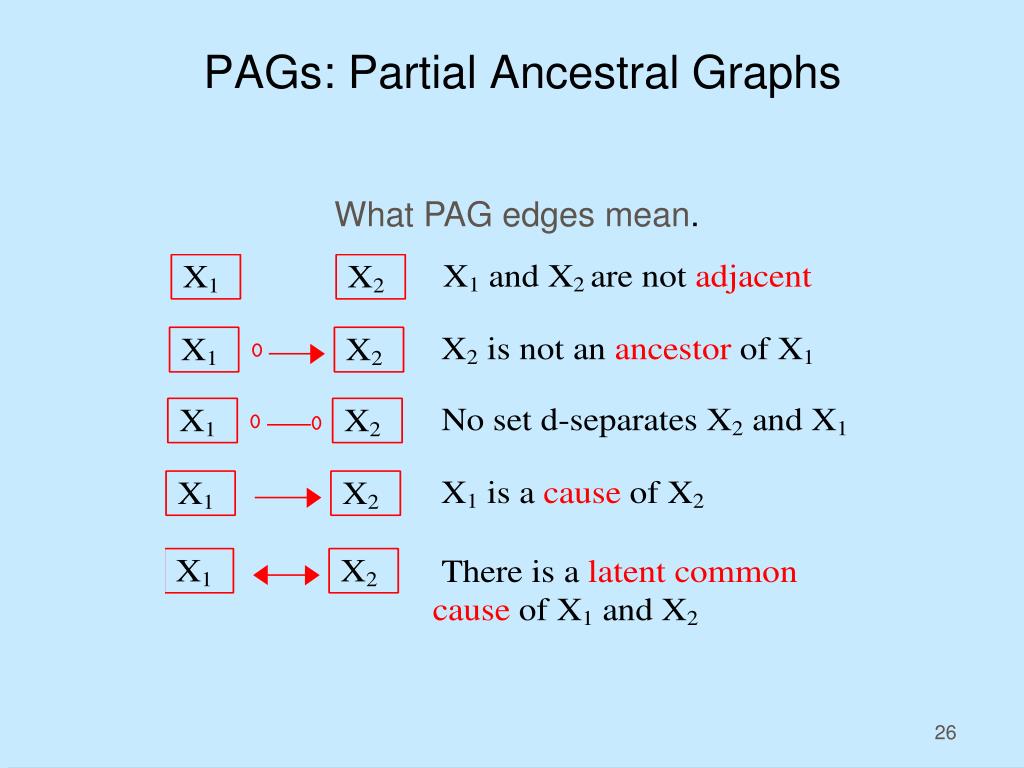 PAGs: Partial Ancestral Graphs

What PAG edges mean.

$X_1$ $X_2$ $X_1$ and $X_2$ are not adjacent

$X_1$ o→ $X_2$ $X_2$ is not an ancestor of $X_1$

$X_1$ o—o $X_2$ No set d-separates $X_2$ and $X_1$

$X_1$ → $X_2$ $X_1$ is a cause of $X_2$

$X_1$ ↔ $X_2$ There is a latent common cause of $X_1$ and $X_2$

26